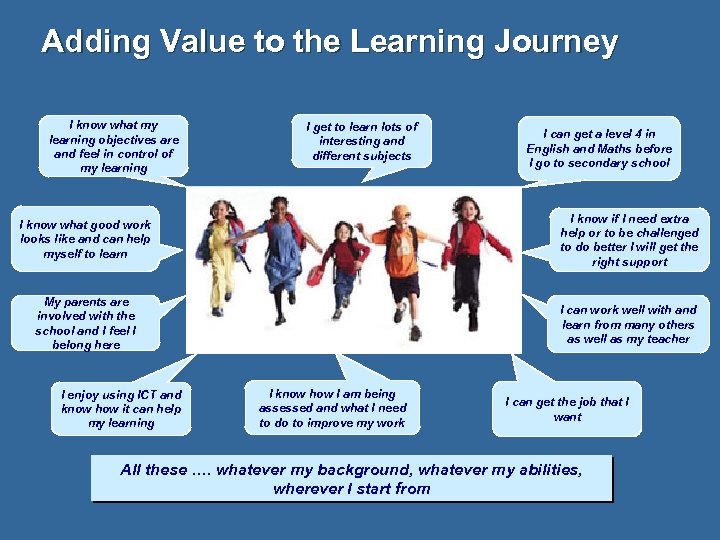 Adding Value to the Learning Journey

I know what my learning objectives are and feel in control of my learning

I get to learn lots of interesting and different subjects

I can get a level 4 in English and Maths before I go to secondary school

I know what good work looks like and can help myself to learn

I know if I need extra help or to be challenged to do better I will get the right support

My parents are involved with the school and I feel I belong here

I can work well with and learn from many others as well as my teacher

I enjoy using ICT and know how it can help my learning

I know how I am being assessed and what I need to do to improve my work

I can get the job that I want

All these …. whatever my background, whatever my abilities, wherever I start from